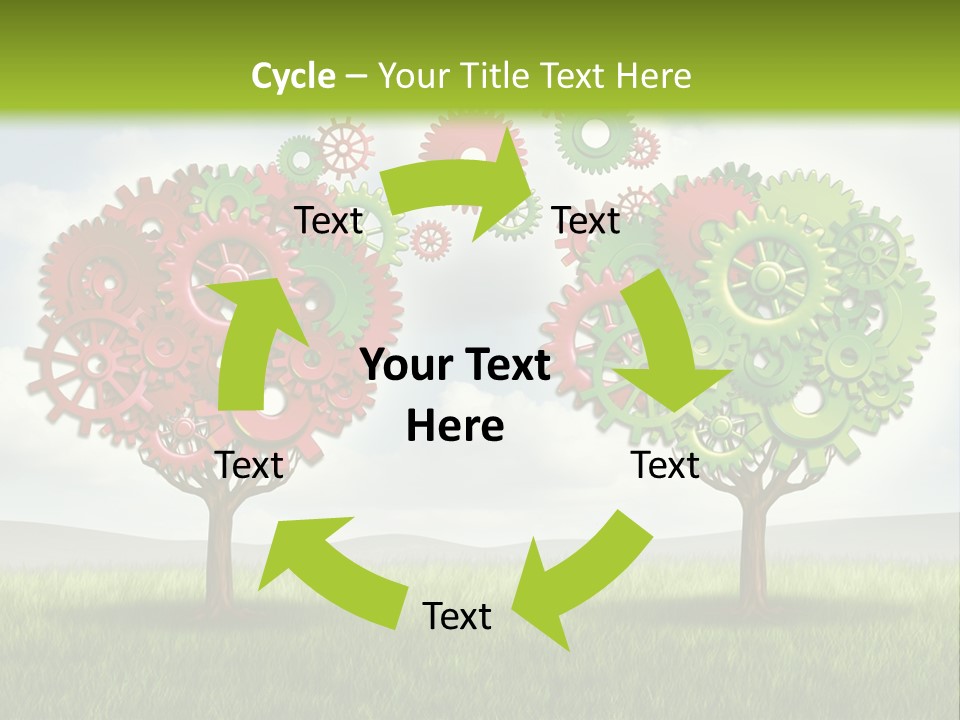 Cycle – Your Title Text Here

Text

Text

Your Text Here

Text

Text

Text